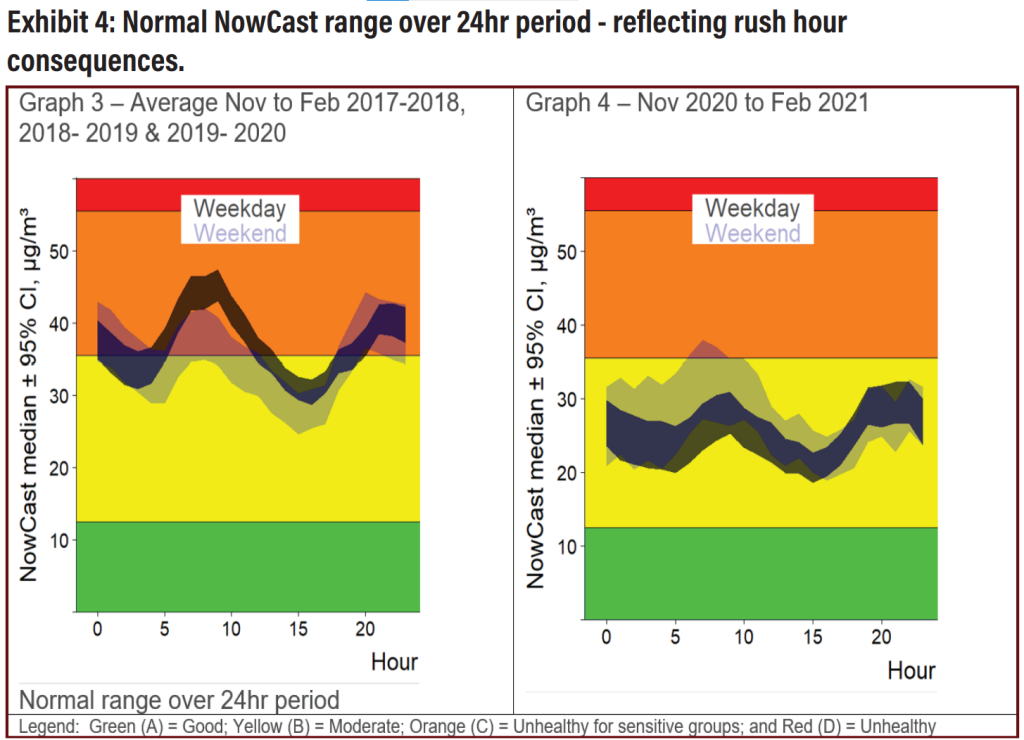 Exhibit 4: Normal NowCast range over 24hr period - reflecting rush hour consequences.

Graph 3 – Average Nov to Feb 2017-2018, 2018- 2019 & 2019- 2020

Weekday
Weekend

NowCast median ± 95% CI, μg/m³

50
40
30
20
10

0 5 10 15 20

Hour

Normal range over 24hr period

Graph 4 – Nov 2020 to Feb 2021

Weekday
Weekend

NowCast median ± 95% CI, μg/m³

50
40
30
20
10

0 5 10 15 20

Hour

Legend: Green (A) = Good; Yellow (B) = Moderate; Orange (C) = Unhealthy for sensitive groups; and Red (D) = Unhealthy